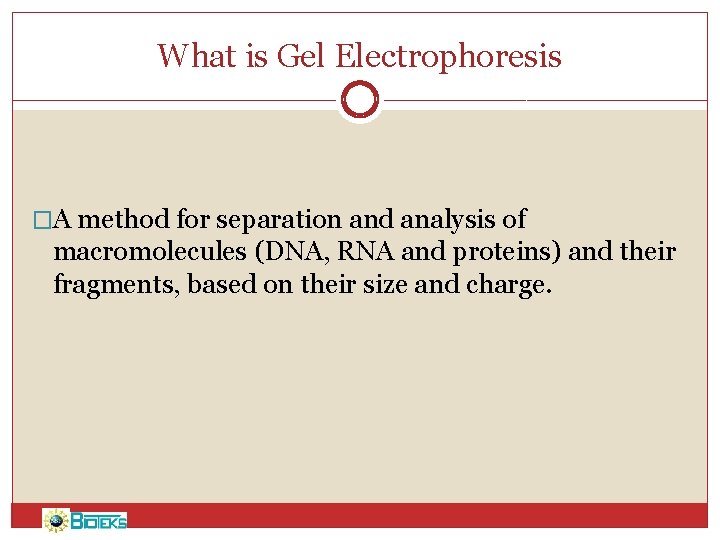 What is Gel Electrophoresis

□A method for separation and analysis of macromolecules (DNA, RNA and proteins) and their fragments, based on their size and charge.

BIOTEKS